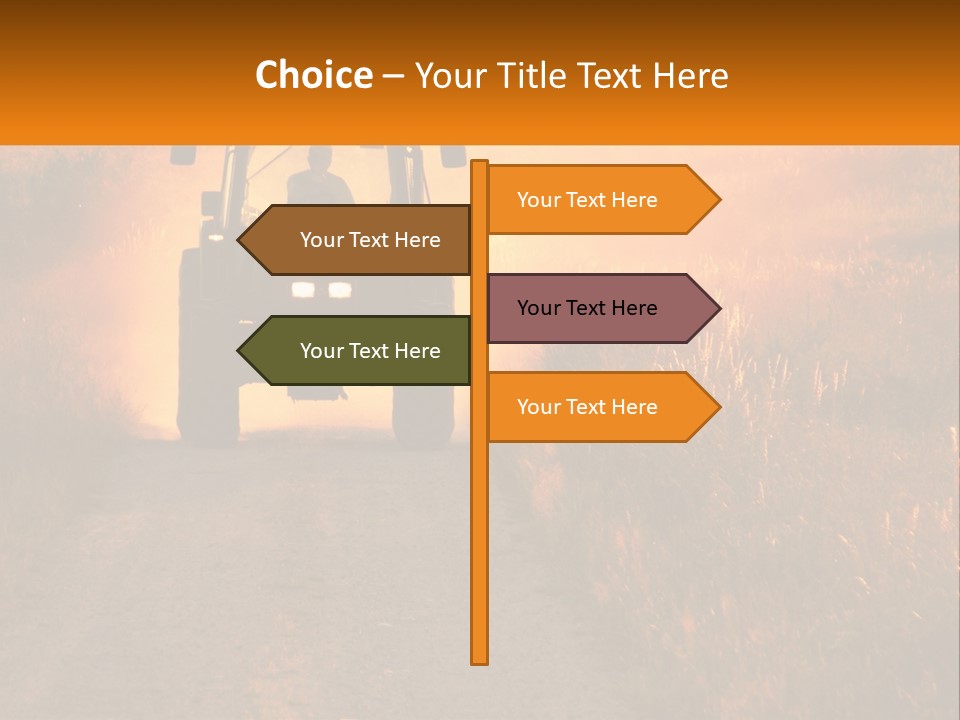 Choice – Your Title Text Here

Your Text Here

Your Text Here

Your Text Here

Your Text Here

Your Text Here